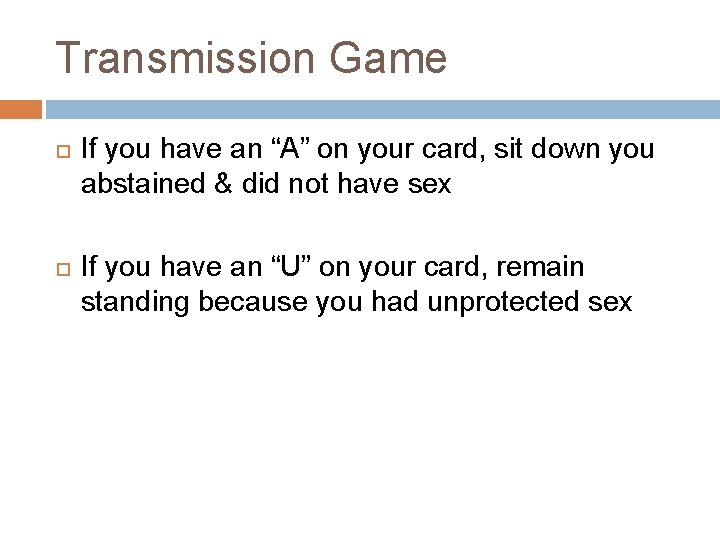 Transmission Game

If you have an “A” on your card, sit down you abstained & did not have sex

If you have an “U” on your card, remain standing because you had unprotected sex